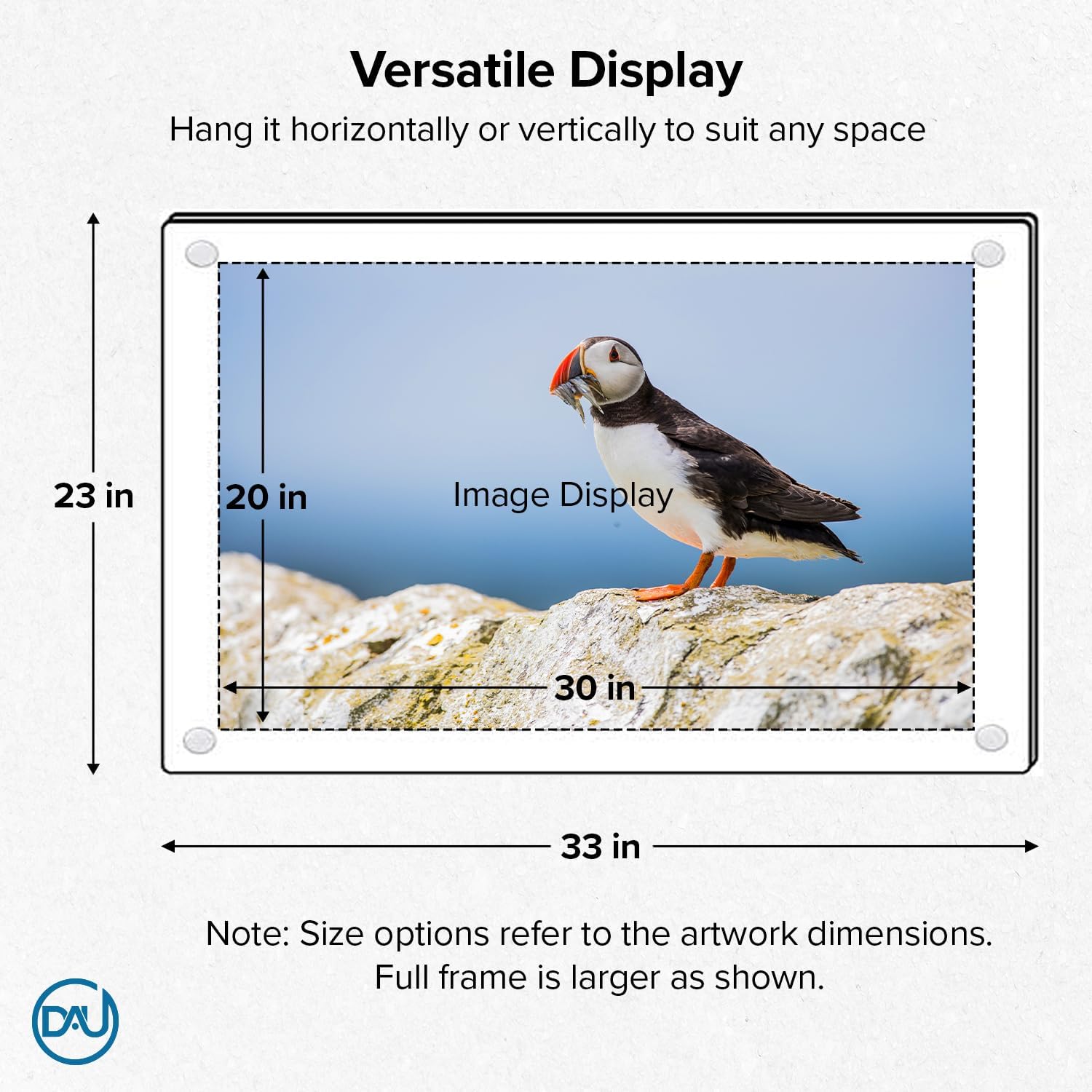 Versatile Display

Hang it horizontally or vertically to suit any space

23 in

20 in

Image Display

30 in

33 in

Note: Size options refer to the artwork dimensions. Full frame is larger as shown.

DAU